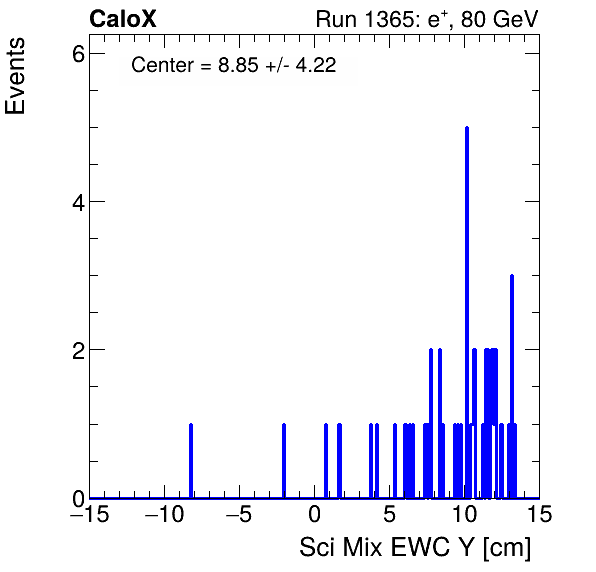 CaloX

Run 1365: $e^{+}$, 80 GeV

Center = 8.85 +/- 4.22

Events

6
4
2
0

−15 −10 −5 0 5 10 15

Sci Mix EWC Y [cm]